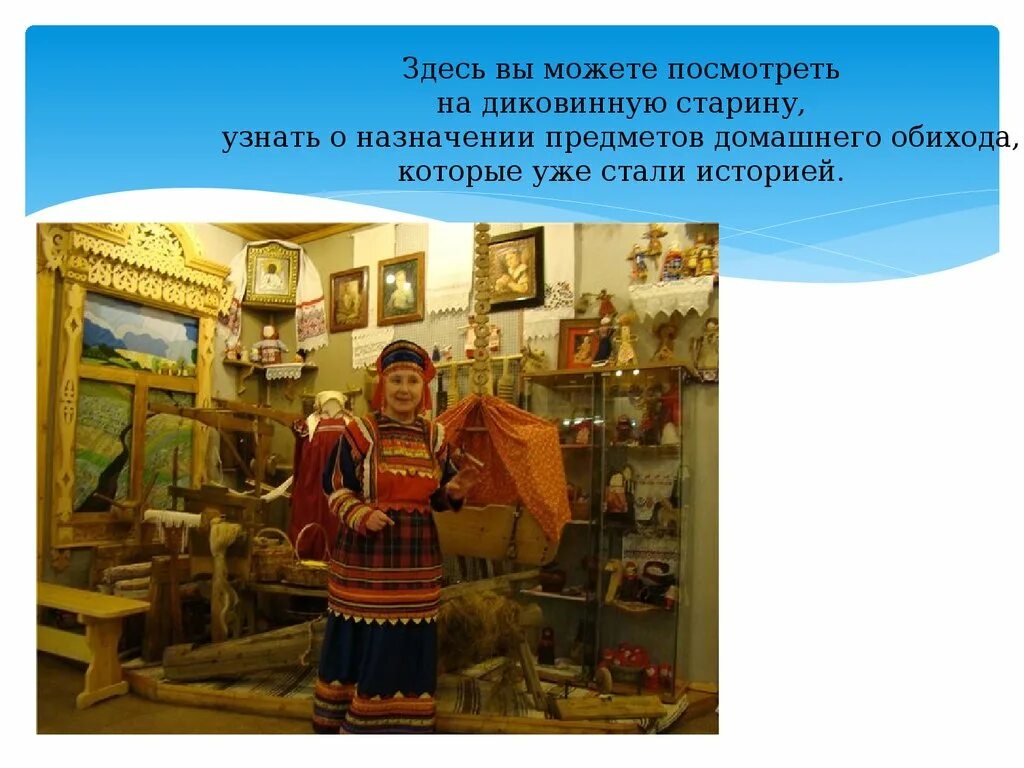 Здесь вы можете посмотреть
на диковинную старину,
узнать о назначении предметов домашнего обихода,
которые уже стали историей.